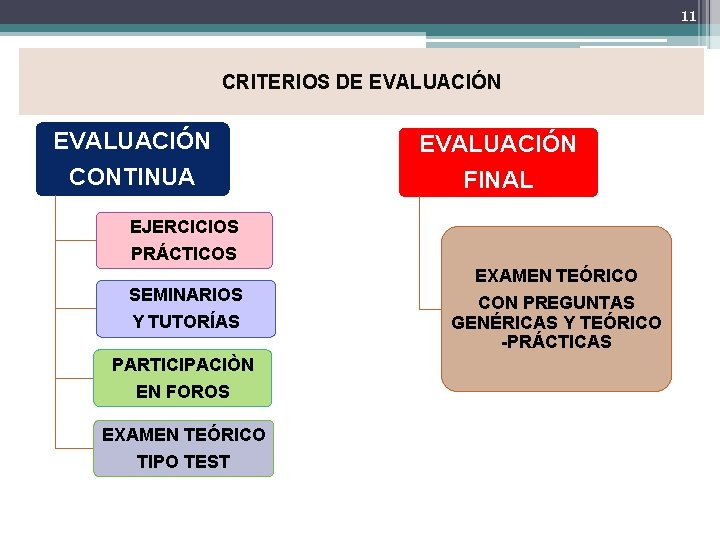 11

CRITERIOS DE EVALUACIÓN

EVALUACIÓN CONTINUA

EJERCICIOS PRÁCTICOS

SEMINARIOS Y TUTORÍAS

PARTICIPACIÒN EN FOROS

EXAMEN TEÓRICO TIPO TEST

EVALUACIÓN FINAL

EXAMEN TEÓRICO

CON PREGUNTAS GENÉRICAS Y TEÓRICO -PRÁCTICAS